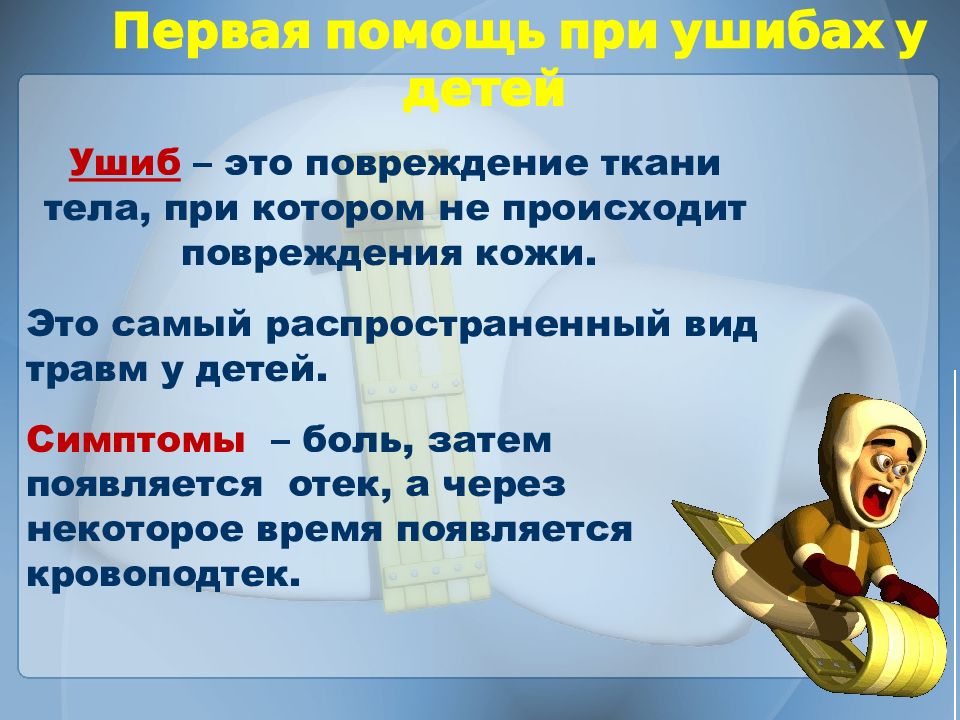 Первая помощь при ушибах у детей

Ушиб – это повреждение ткани тела, при котором не происходит повреждения кожи.

Это самый распространенный вид травм у детей.

Симптомы – боль, затем появляется отек, а через некоторое время появляется кровоподтек.